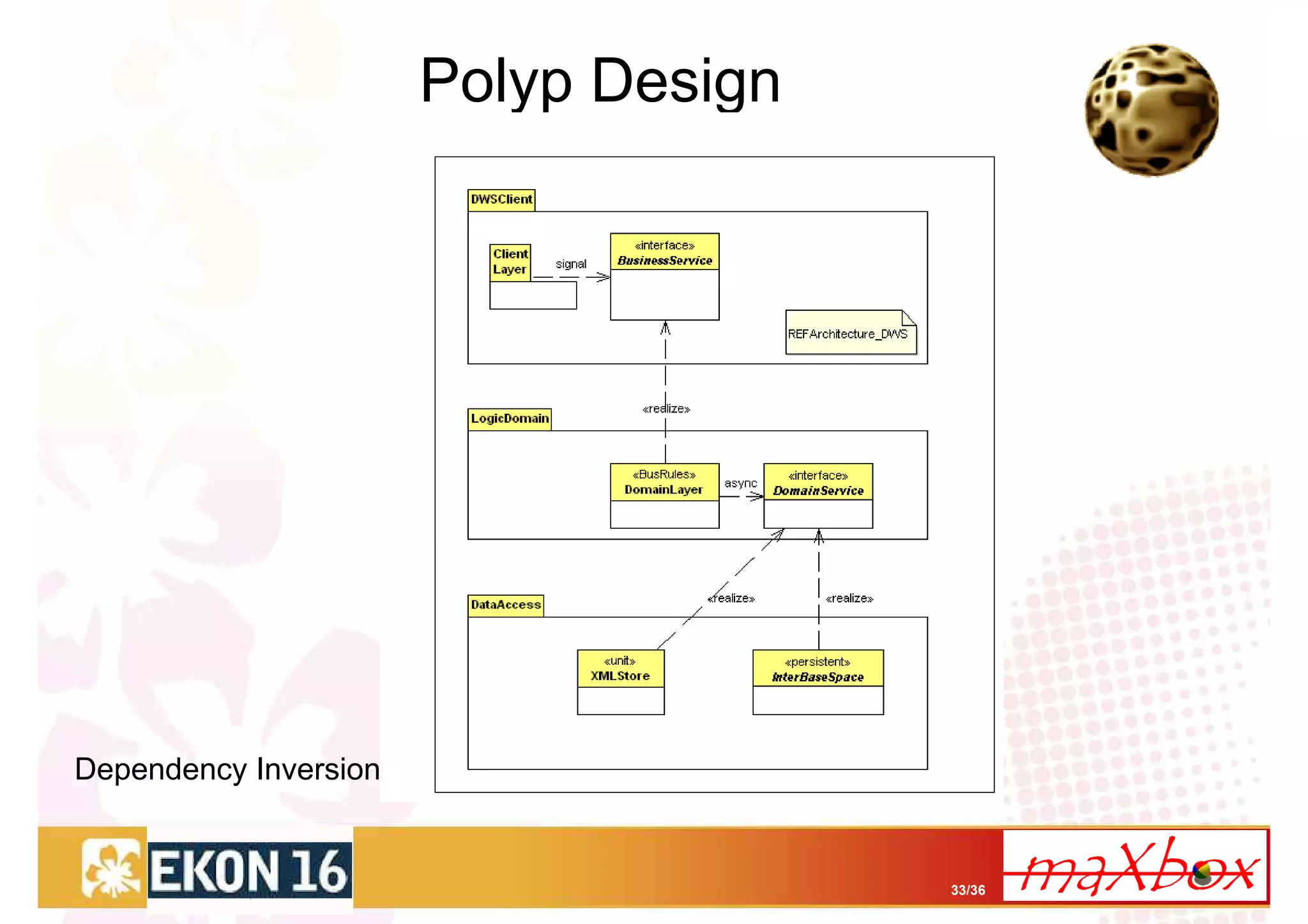 Polyp Design

DWSClient

Client Layer

signal

«interface»
BusinessService

REFArchitecture_DWS

«realize»

LogicDomain

«BusRules»
DomainLayer

async

«interface»
DomainService

«realize»

«realize»

DataAccess

«unit»
XMLStore

«persistent»
InterBaseSpace

Dependency Inversion

EKON 16

33/36

maXbox